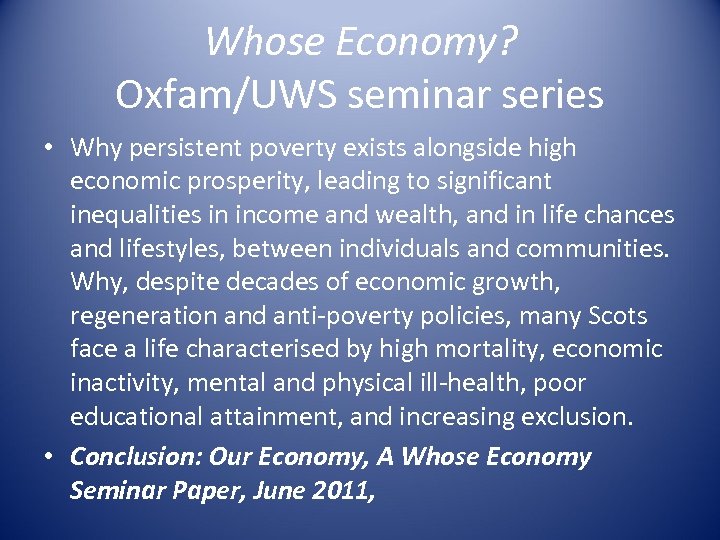 Whose Economy?
Oxfam/UWS seminar series

• Why persistent poverty exists alongside high economic prosperity, leading to significant inequalities in income and wealth, and in life chances and lifestyles, between individuals and communities. Why, despite decades of economic growth, regeneration and anti-poverty policies, many Scots face a life characterised by high mortality, economic inactivity, mental and physical ill-health, poor educational attainment, and increasing exclusion.
• Conclusion: Our Economy, A Whose Economy Seminar Paper, June 2011,